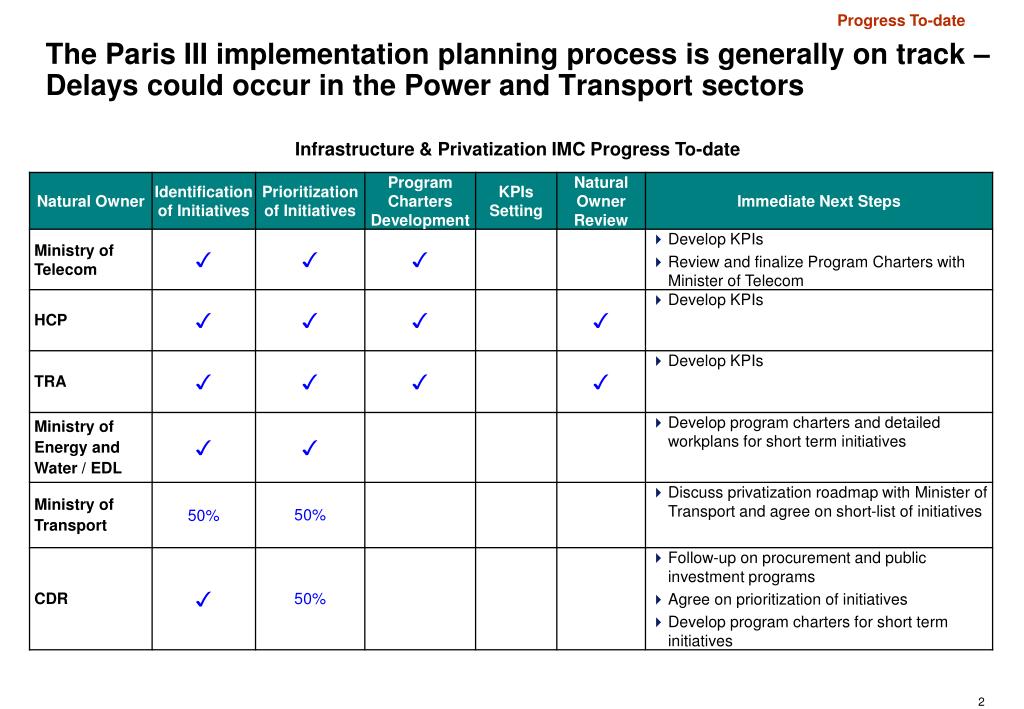 Progress To-date

The Paris III implementation planning process is generally on track – Delays could occur in the Power and Transport sectors

Infrastructure & Privatization IMC Progress To-date

| Natural Owner | Identification of Initiatives | Prioritization of Initiatives | Program Charters Development | KPIs Setting | Natural Owner Review | Immediate Next Steps |
|---|---|---|---|---|---|---|
| Ministry of Telecom | ✓ | ✓ | ✓ | | | Develop KPIs<br>Review and finalize Program Charters with Minister of Telecom |
| HCP | ✓ | ✓ | ✓ | | ✓ | Develop KPIs |
| TRA | ✓ | ✓ | ✓ | | ✓ | Develop KPIs |
| Ministry of Energy and Water / EDL | ✓ | ✓ | | | | Develop program charters and detailed workplans for short term initiatives |
| Ministry of Transport | 50% | 50% | | | | Discuss privatization roadmap with Minister of Transport and agree on short-list of initiatives |
| CDR | ✓ | 50% | | | | Follow-up on procurement and public investment programs<br>Agree on prioritization of initiatives<br>Develop program charters for short term initiatives |

2